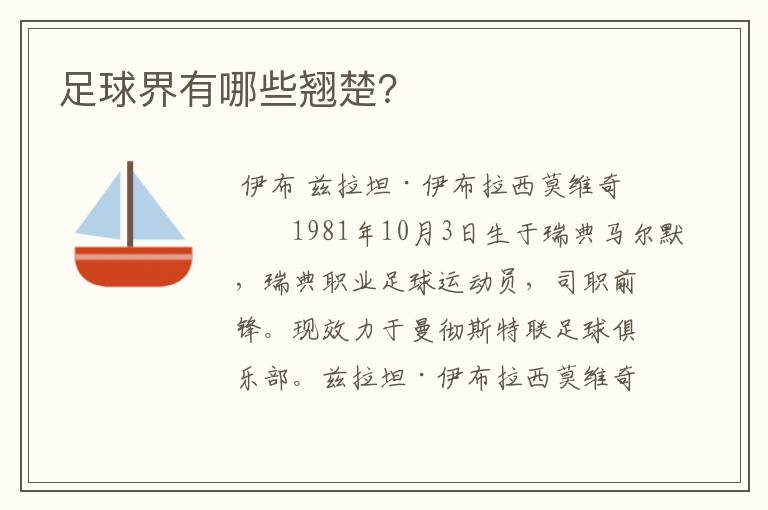 足球界有哪些翘楚?

伊布 兹拉坦·伊布拉西莫维奇

1981年10月3日生于瑞典马尔默，瑞典职业足球运动员，司职前锋。现效力于曼彻斯特联足球俱乐部。兹拉坦·伊布拉西莫维奇